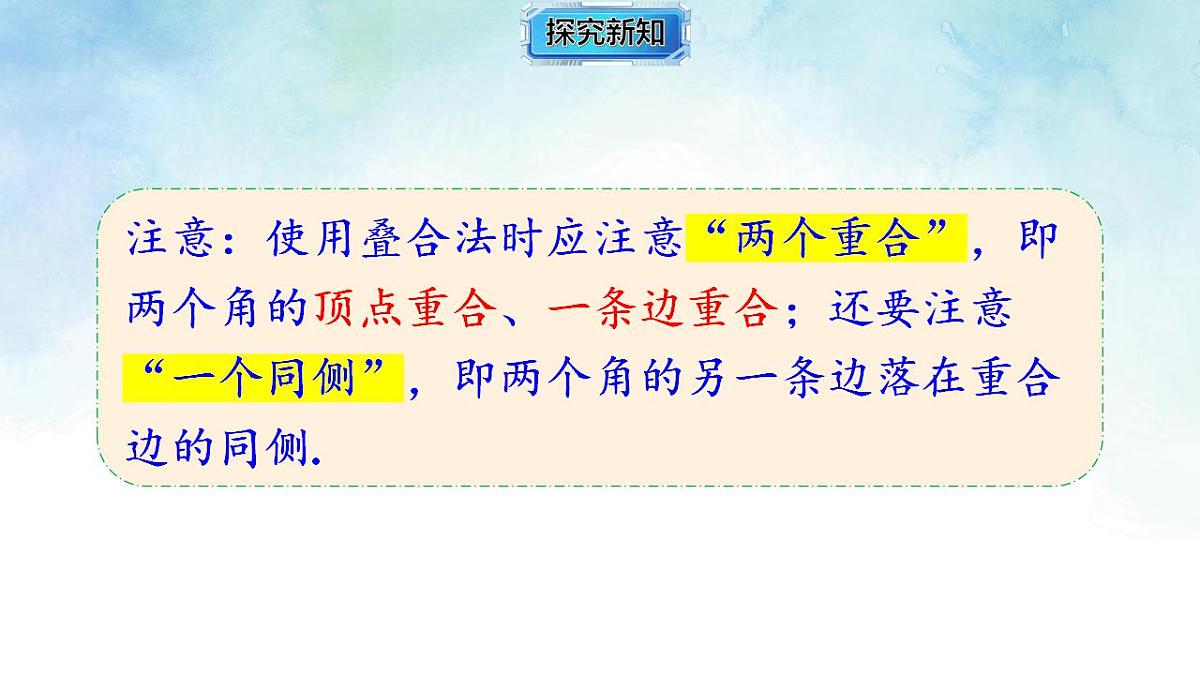 探究新知

注意：使用叠合法时应注意“两个重合”，即两个角的顶点重合、一条边重合；还要注意“一个同侧”，即两个角的另一条边落在重合边的同侧.